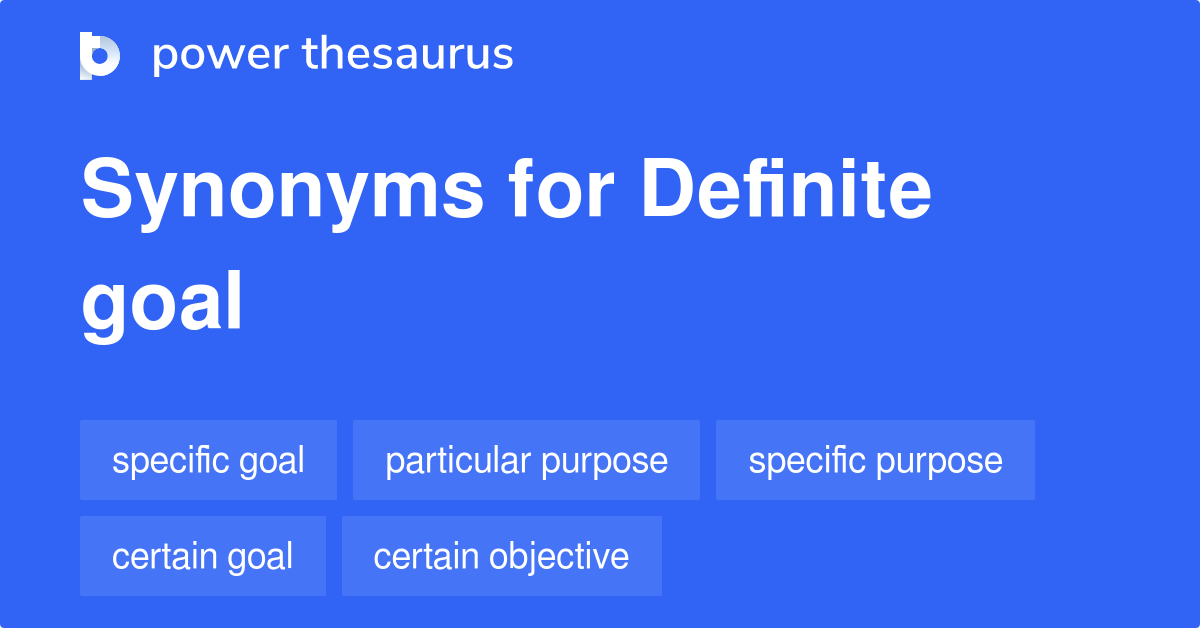 power thesaurus

Synonyms for Definite goal

specific goal
particular purpose
specific purpose
certain goal
certain objective